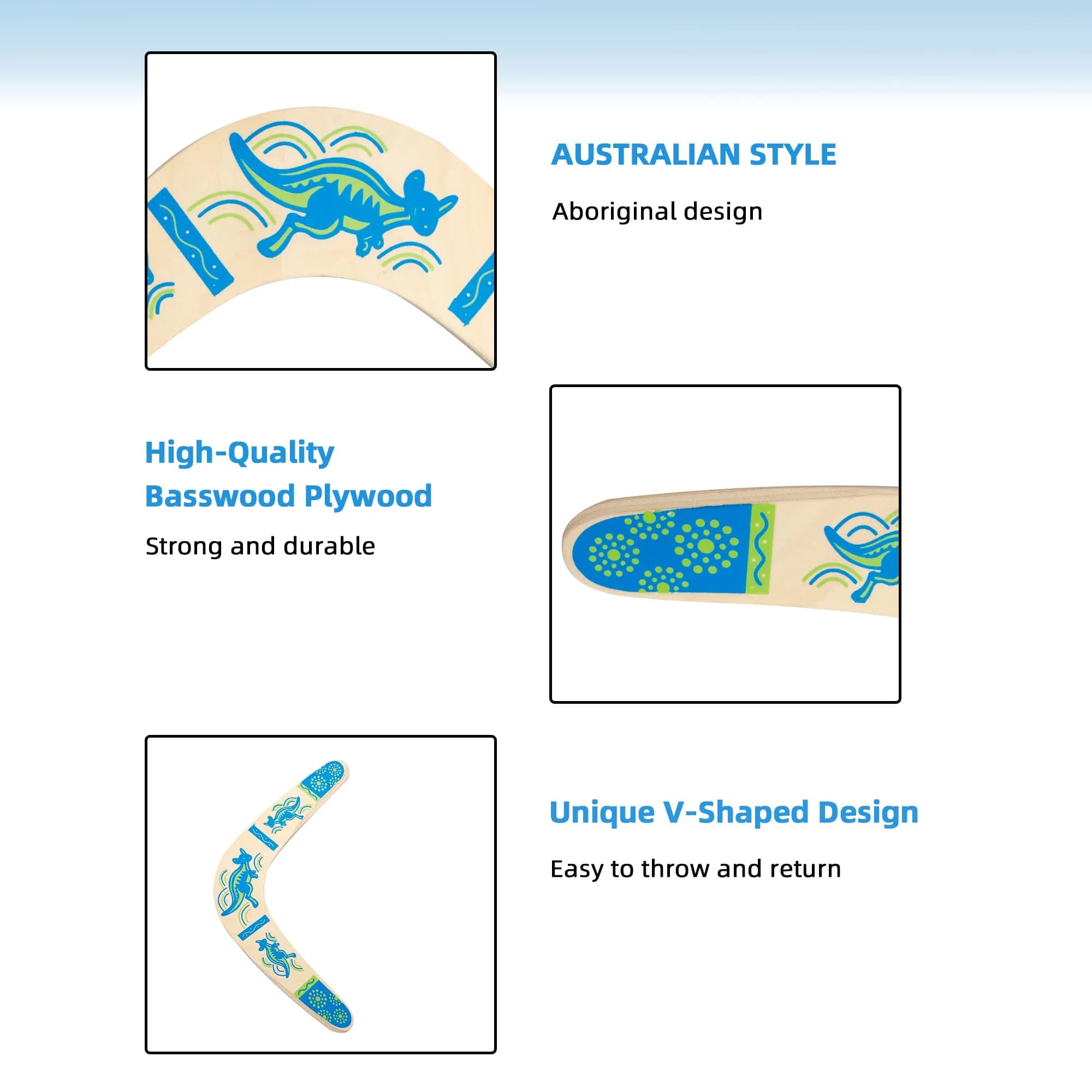 AUSTRALIAN STYLE

Aboriginal design

High-Quality
Basswood Plywood

Strong and durable

Unique V-Shaped Design

Easy to throw and return